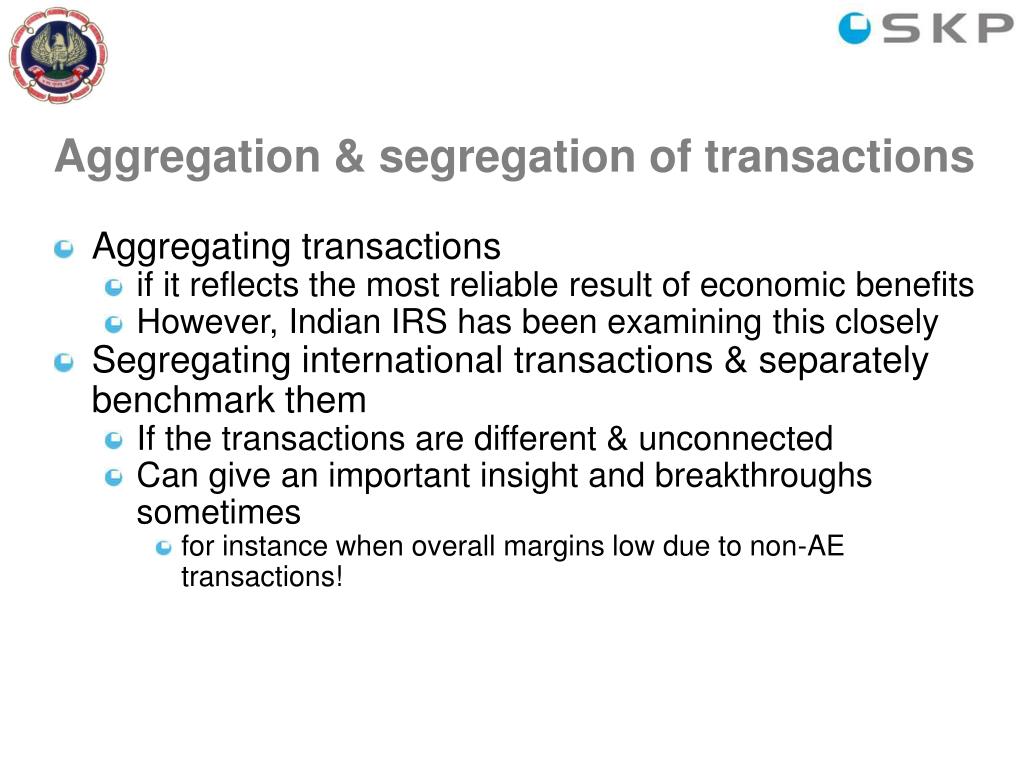 SKP

Aggregation & segregation of transactions

Aggregating transactions
if it reflects the most reliable result of economic benefits
However, Indian IRS has been examining this closely
Segregating international transactions & separately benchmark them
If the transactions are different & unconnected
Can give an important insight and breakthroughs sometimes
for instance when overall margins low due to non-AE transactions!